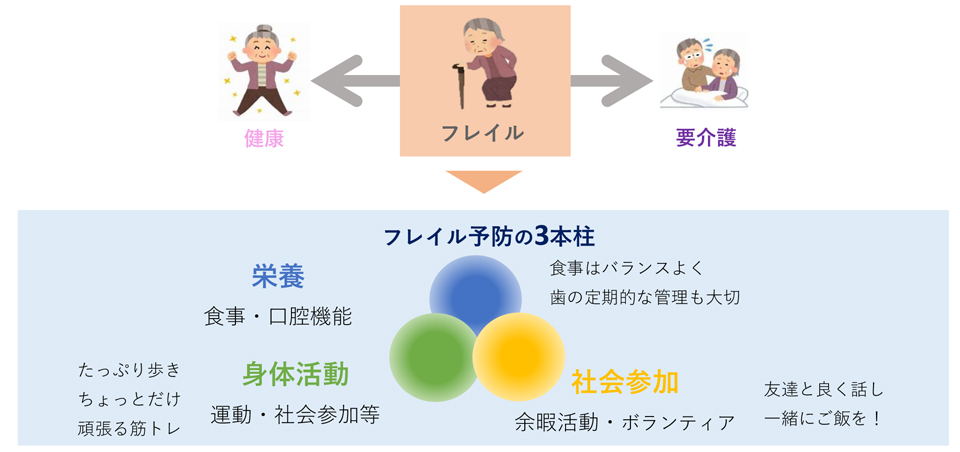 健康

フレイル

要介護

フレイル予防の3本柱

栄養

食事・口腔機能

食事はバランスよく
歯の定期的な管理も大切

たっぷり歩き
ちょっとだけ
頑張る筋トレ

身体活動

運動・社会参加等

社会参加

余暇活動・ボランティア

友達と良く話し
一緒にご飯を！